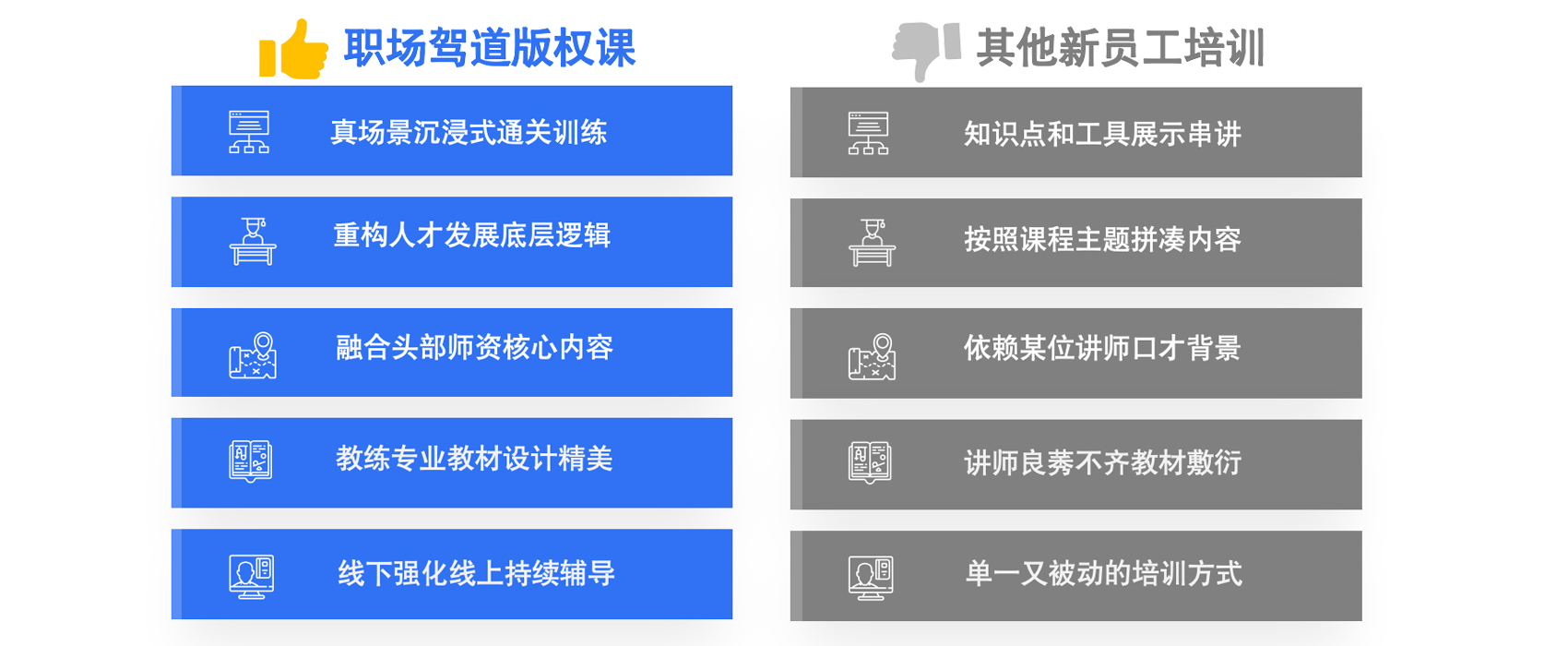 职场驾道版权课

真场景沉浸式通关训练

重构人才发展底层逻辑

融合头部师资核心内容

教练专业教材设计精美

线下强化线上持续辅导

其他新员工培训

知识点和工具展示串讲

按照课程主题拼凑内容

依赖某位讲师口才背景

讲师良莠不齐教材敷衍

单一又被动的培训方式